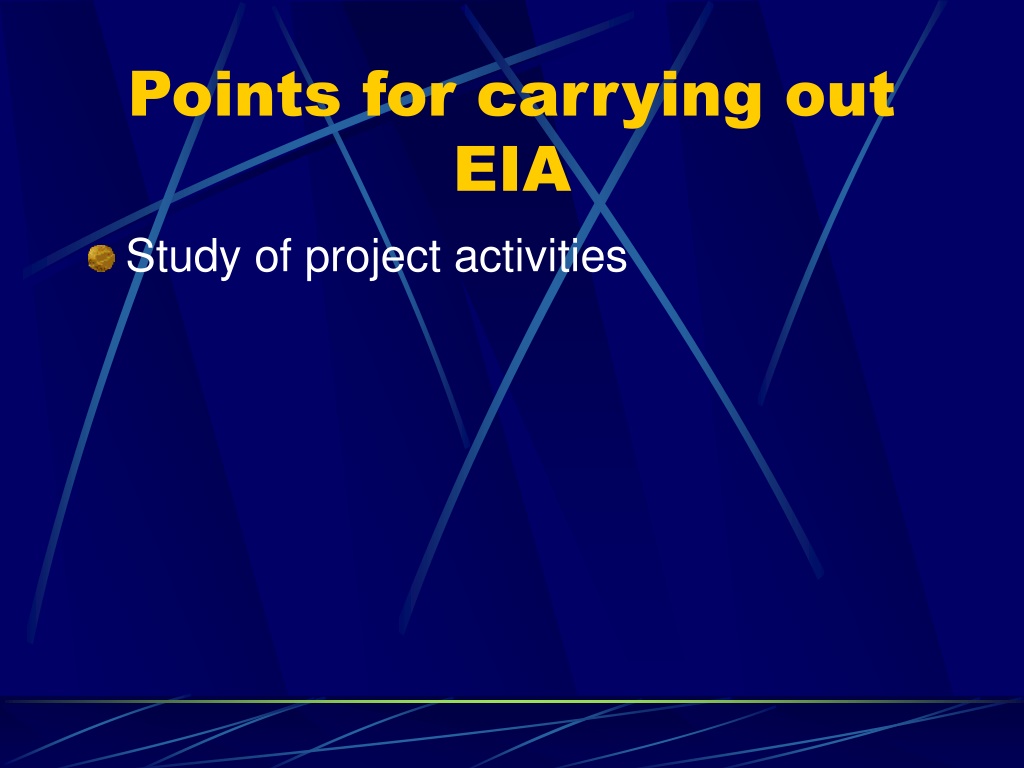 Points for carrying out EIA

Study of project activities